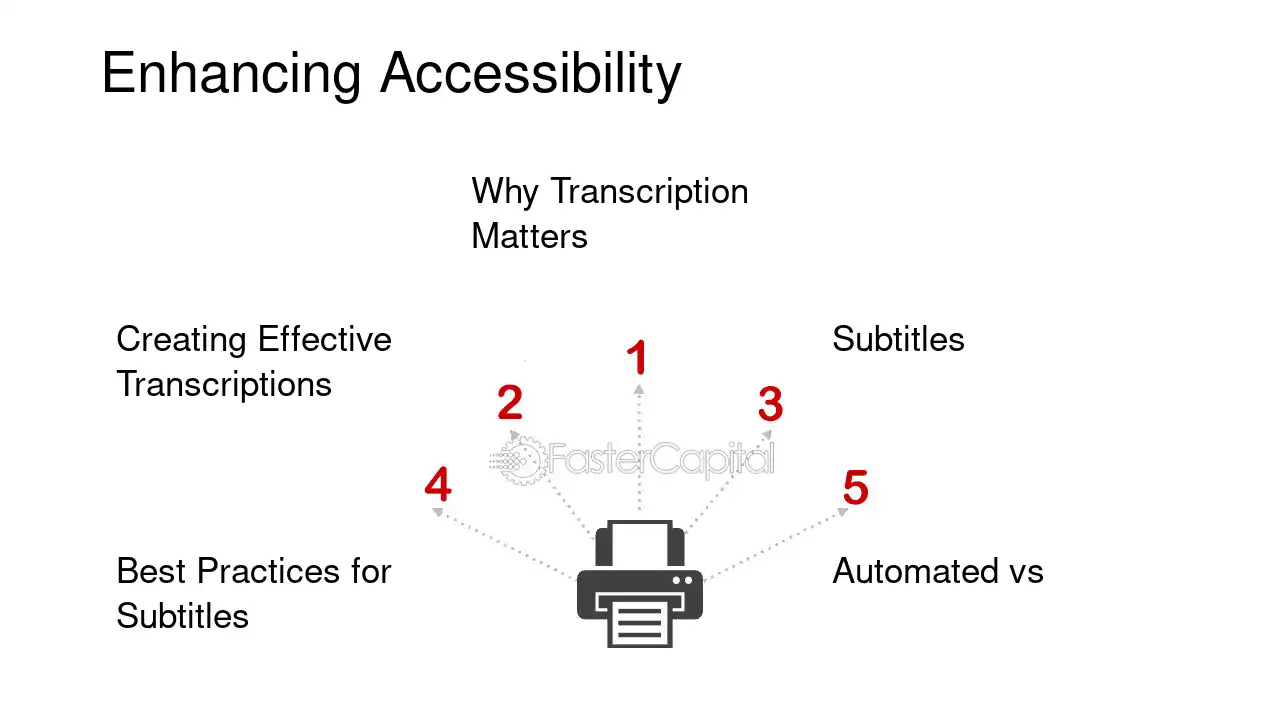 Enhancing Accessibility

Why Transcription Matters

Creating Effective Transcriptions

Subtitles

1

2

3

4

5

Best Practices for Subtitles

Automated vs

FasterCapital